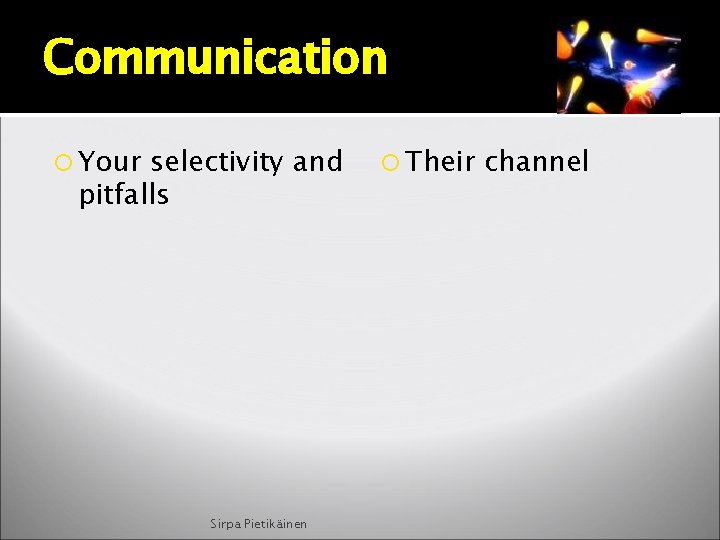 Communication

Your selectivity and pitfalls

Their channel

Sirpa Pietikäinen